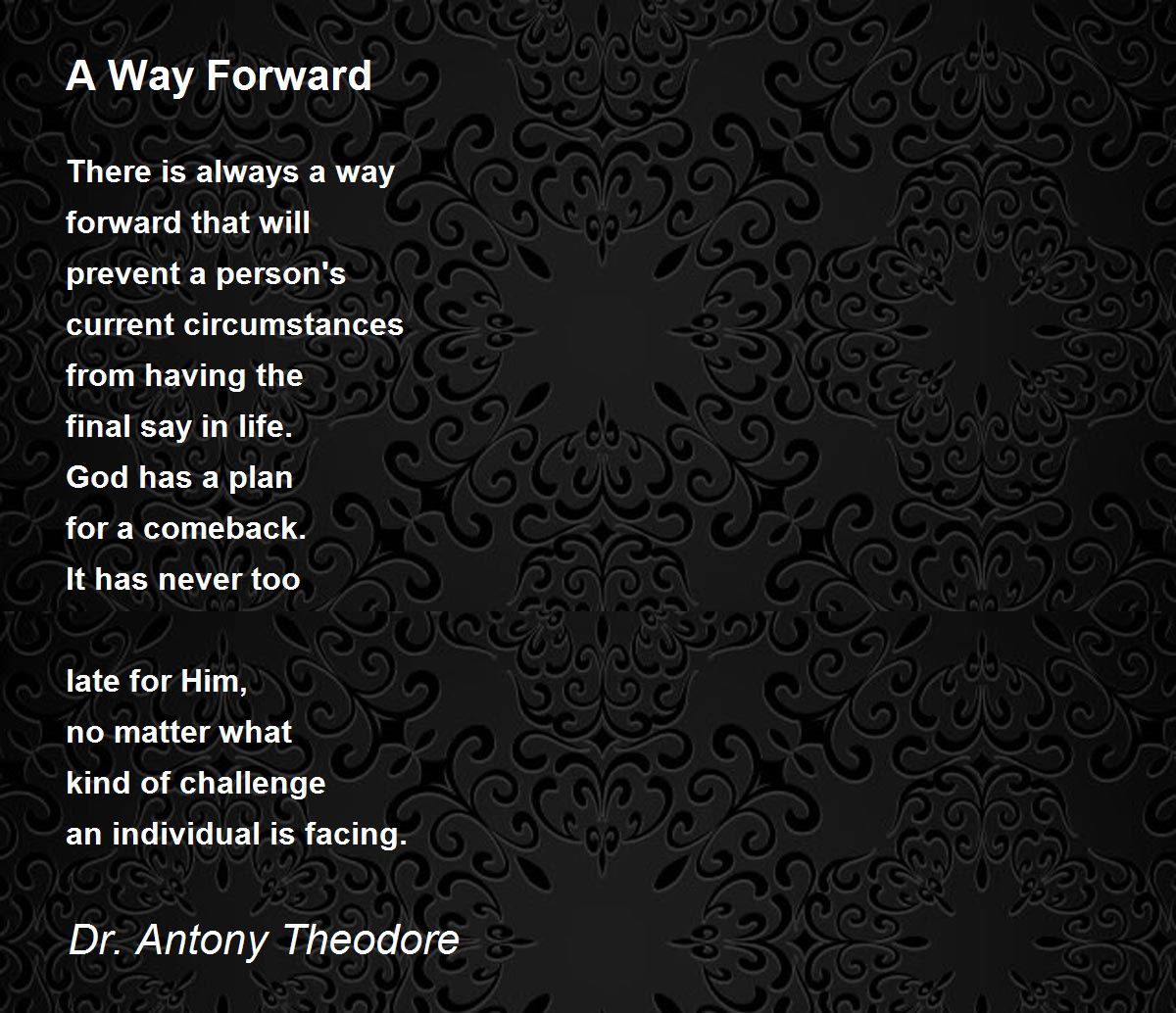 A Way Forward

There is always a way
forward that will
prevent a person's
current circumstances
from having the
final say in life.
God has a plan
for a comeback.
It has never too

late for Him,
no matter what
kind of challenge
an individual is facing.

Dr. Antony Theodore